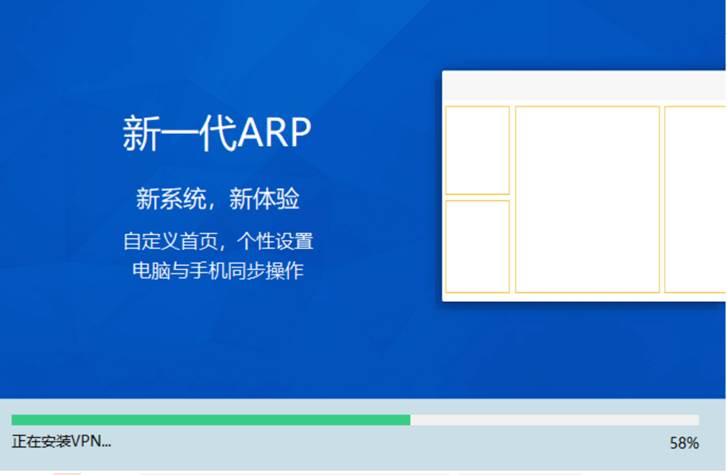 新一代ARP

新系统，新体验

自定义首页，个性设置
电脑与手机同步操作

正在安装VPN...

58%